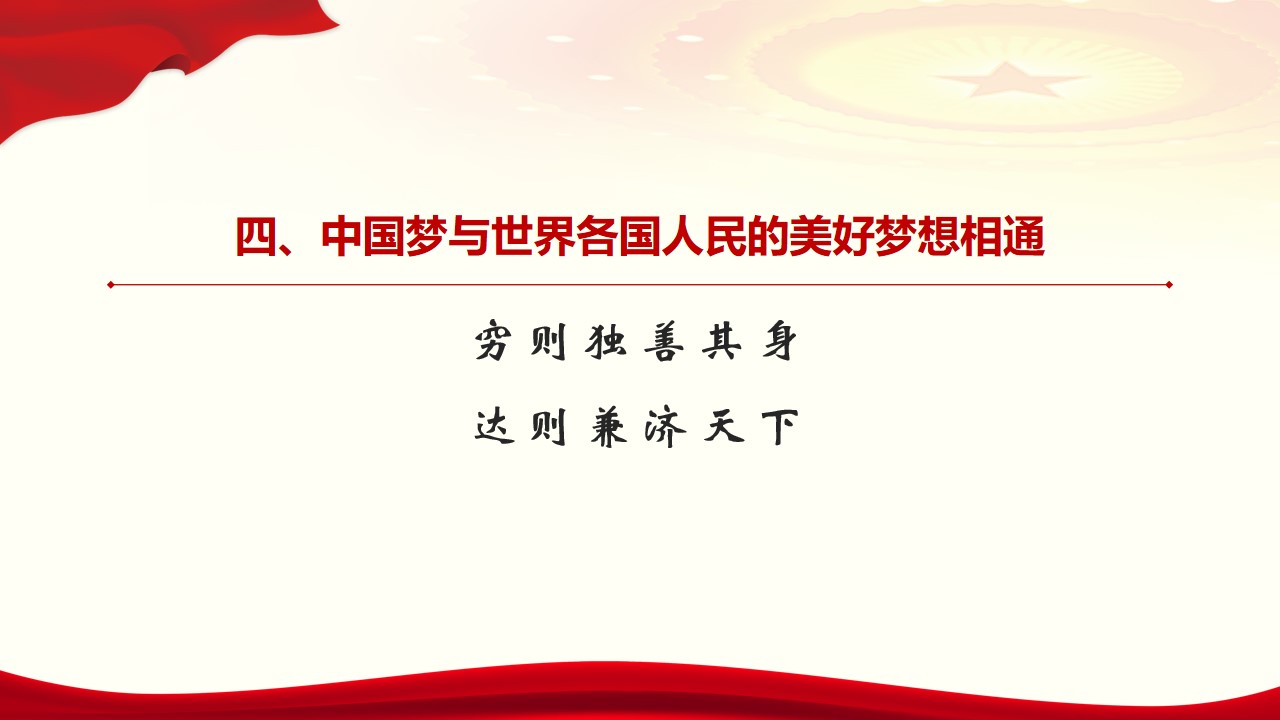 四、中国梦与世界各国人民的美好梦想相通

穷则独善其身

达则兼济天下